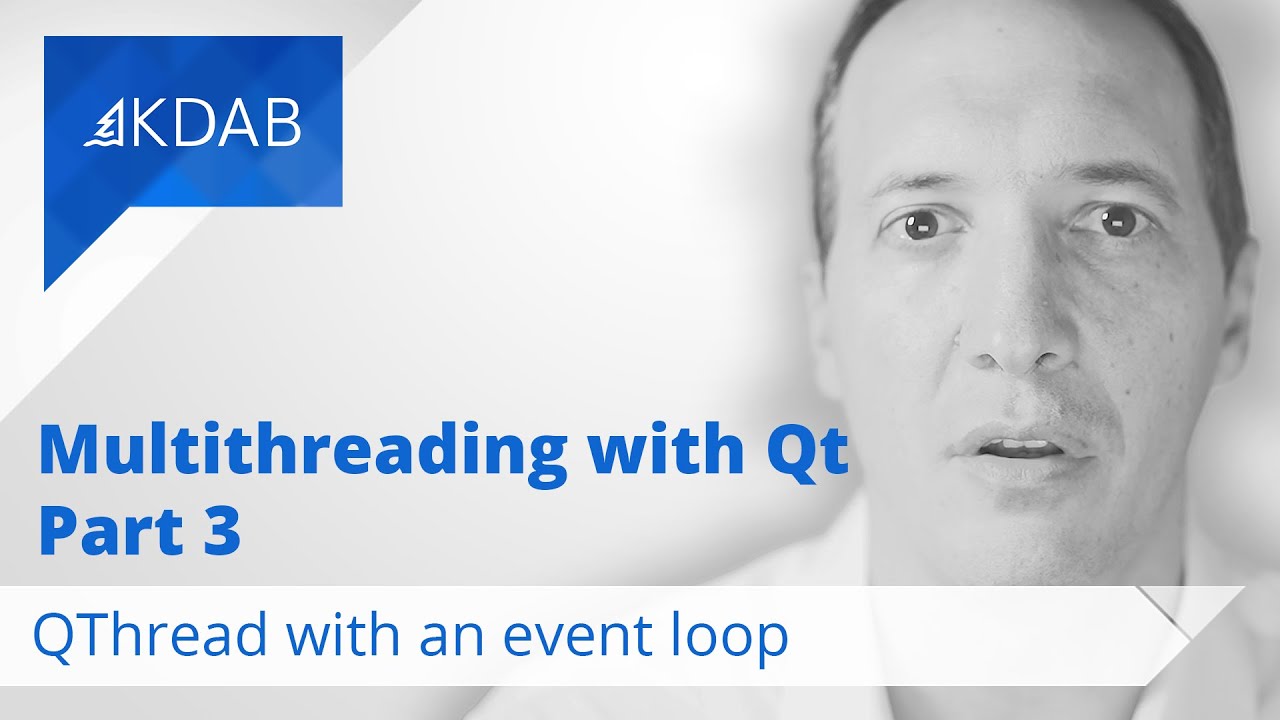 KDAB

Multithreading with Qt
Part 3

QThread with an event loop